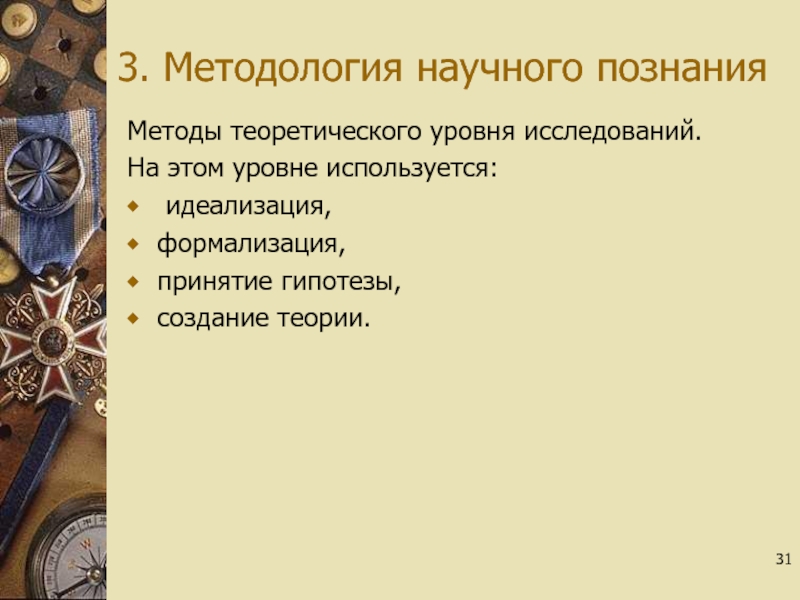 3. Методология научного познания

Методы теоретического уровня исследований.
На этом уровне используется:

- идеализация,
- формализация,
- принятие гипотезы,
- создание теории.

31